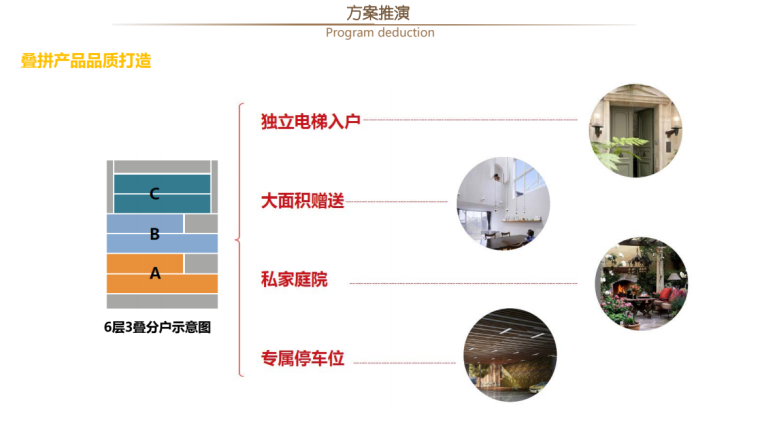 方案推演
Program deduction

叠拼产品品质打造

C
B
A

6层3叠分户示意图

独立电梯入户

大面积赠送

私家庭院

专属停车位